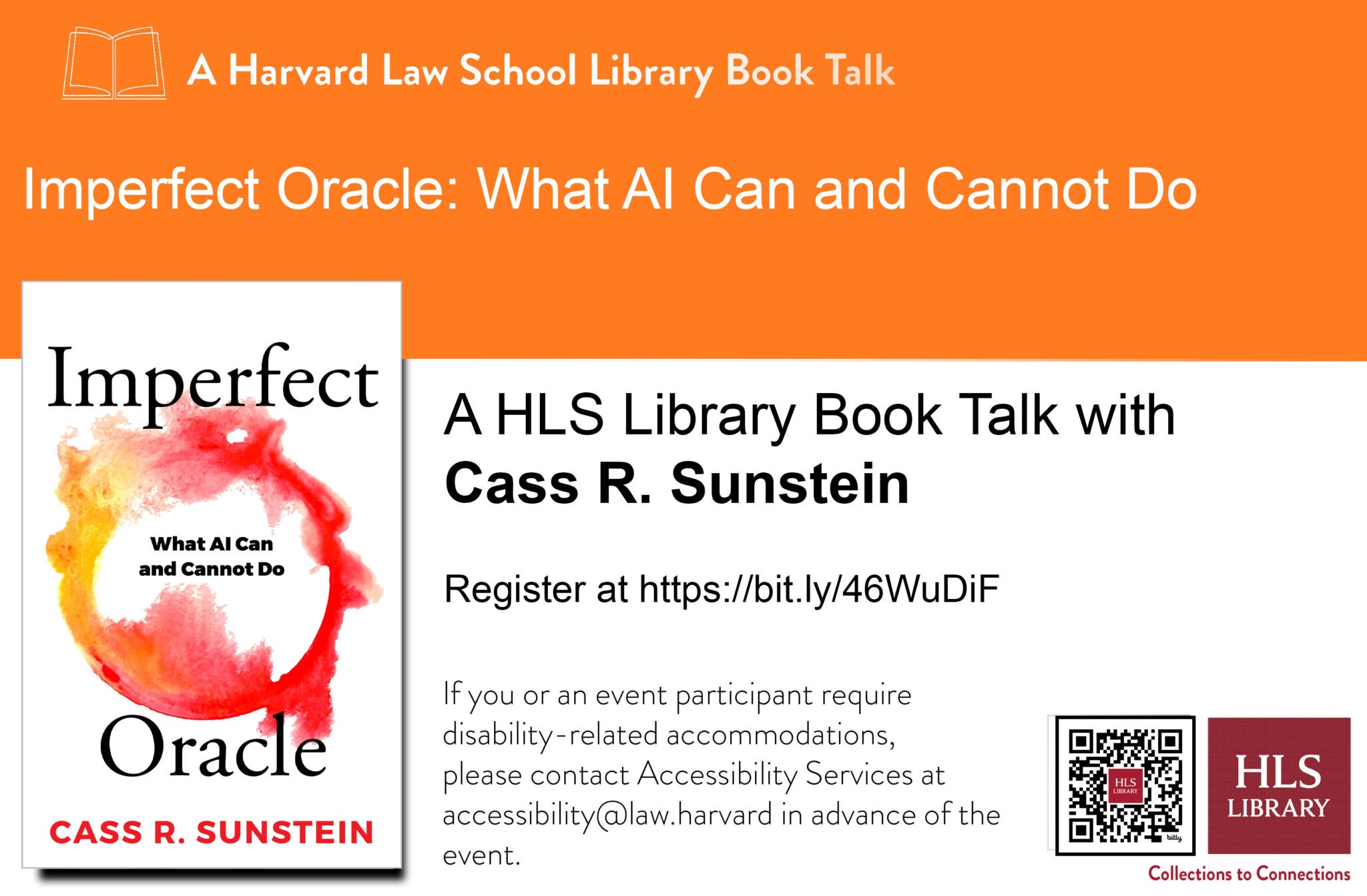 A Harvard Law School Library Book Talk

Imperfect Oracle: What AI Can and Cannot Do

Imperfect

What AI Can and Cannot Do

Oracle

CASS R. SUNSTEIN

A HLS Library Book Talk with
Cass R. Sunstein

Register at https://bit.ly/46WuDiF

If you or an event participant require disability-related accommodations, please contact Accessibility Services at accessibility@law.harvard in advance of the event.

HLS LIBRARY

bitly

HLS LIBRARY

Collections to Connections